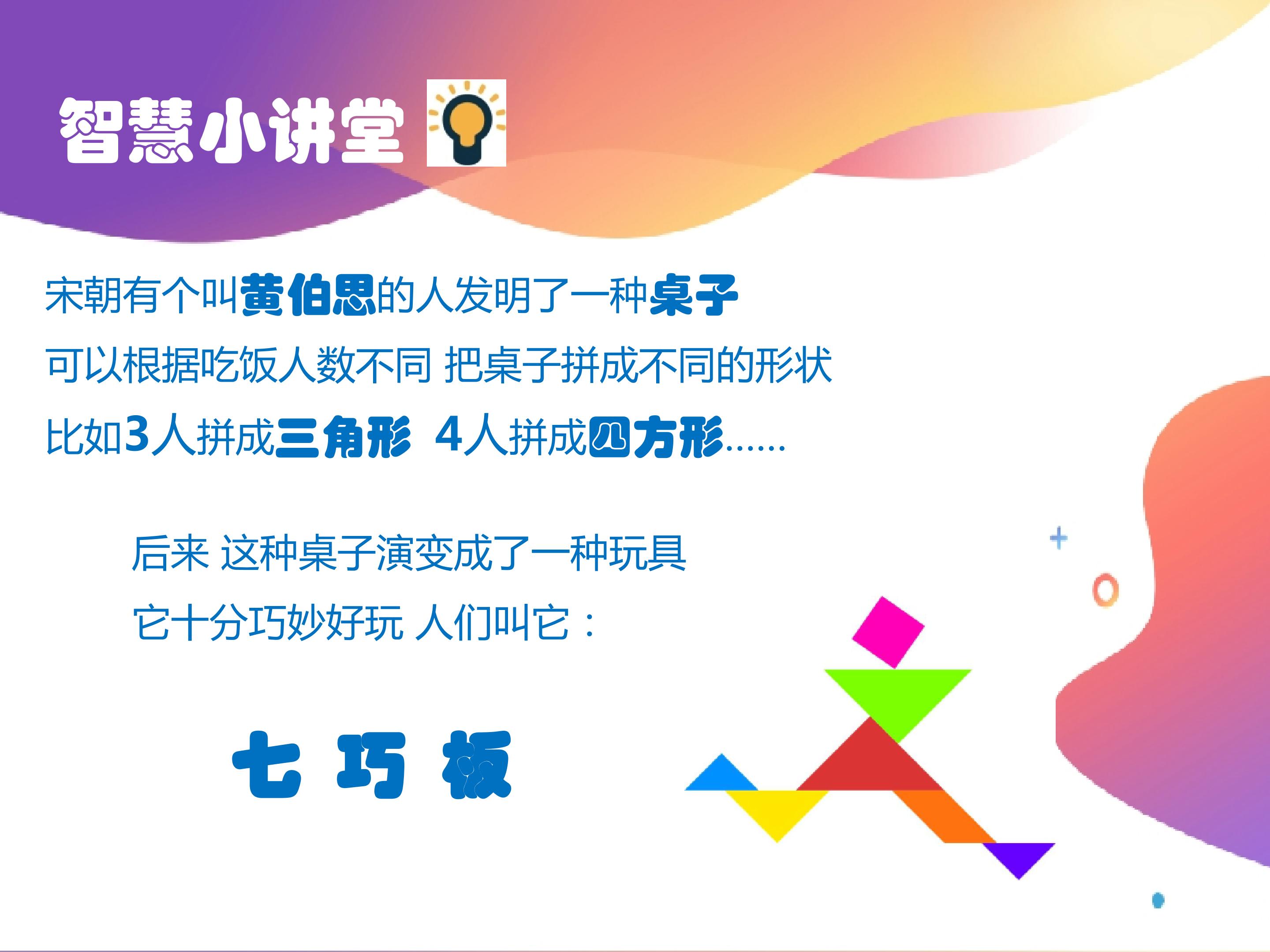 智慧小讲堂

宋朝有个叫黄伯思的人发明了一种桌子
可以根据吃饭人数不同 把桌子拼成不同的形状
比如3人拼成三角形 4人拼成四方形……

后来 这种桌子演变成了一种玩具
它十分巧妙好玩 人们叫它：

七 巧 板